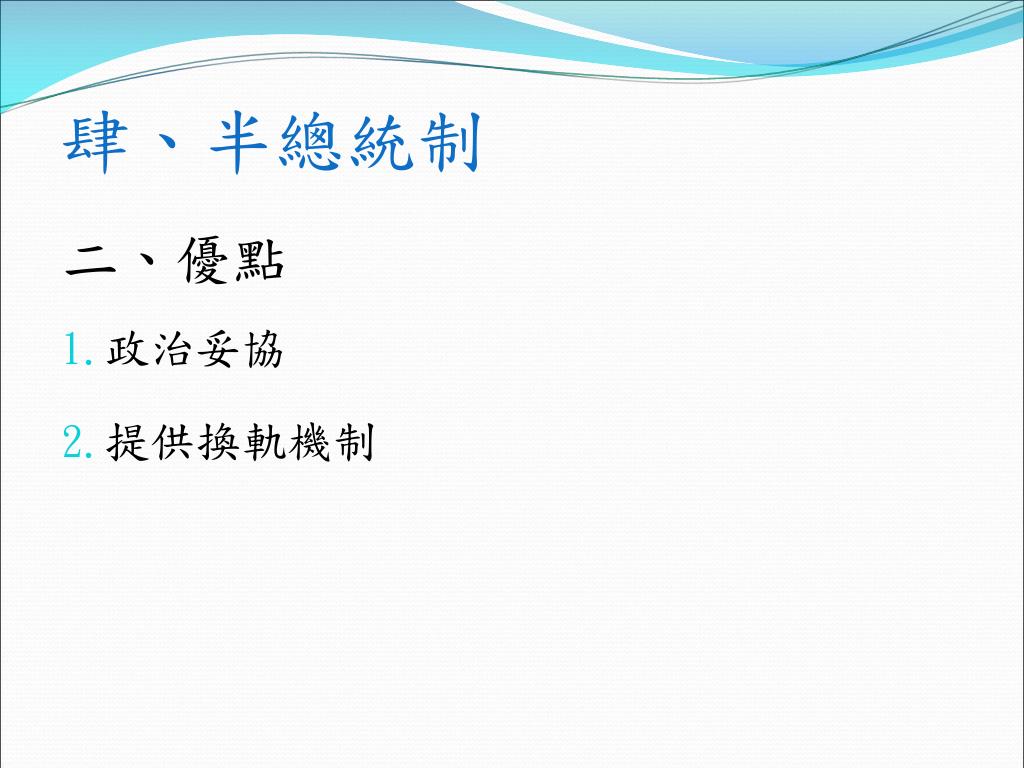 肆、半總統制

二、優點

1. 政治妥協

2. 提供換軌機制